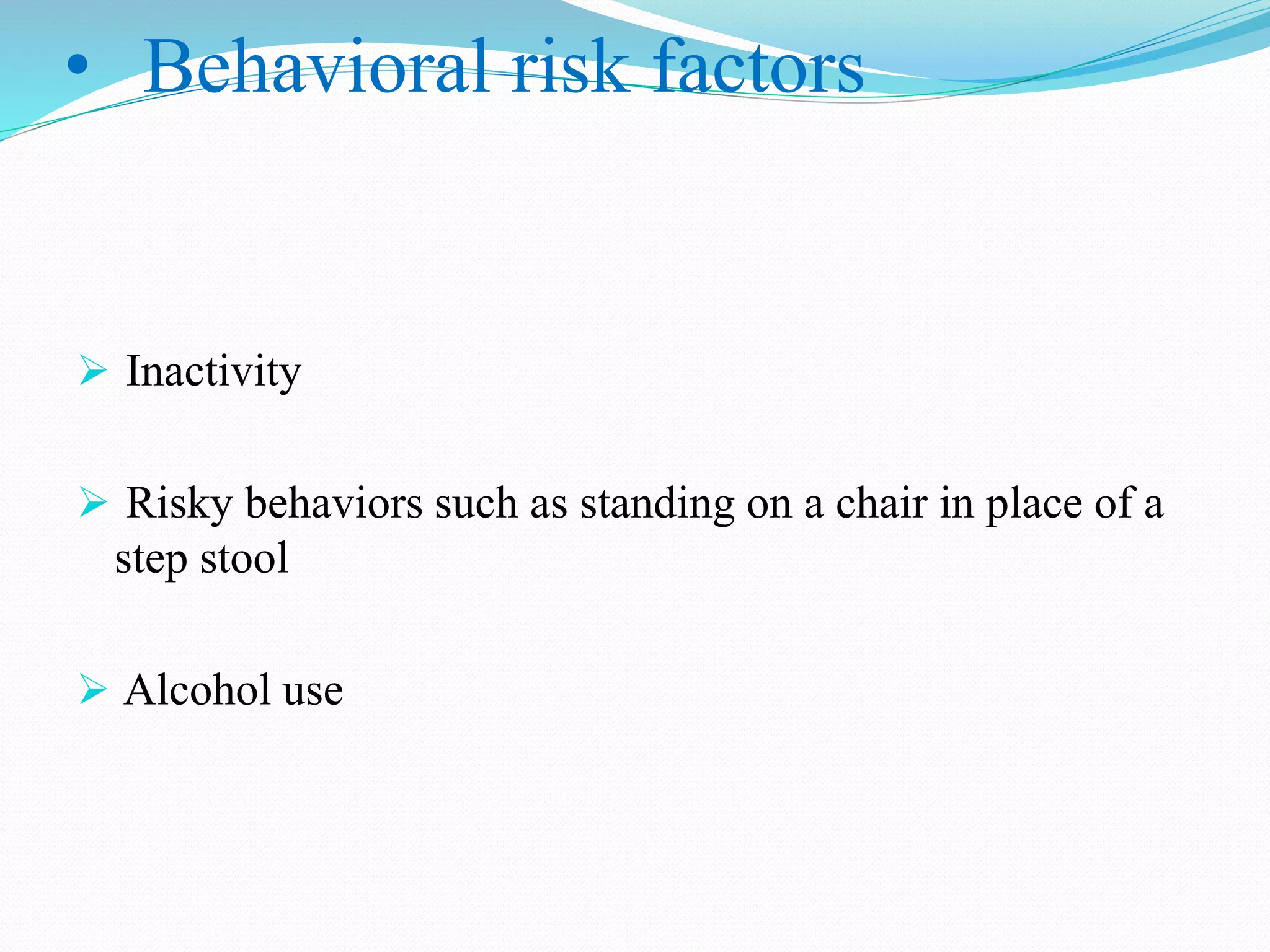 • Behavioral risk factors

➢ Inactivity

➢ Risky behaviors such as standing on a chair in place of a step stool

➢ Alcohol use